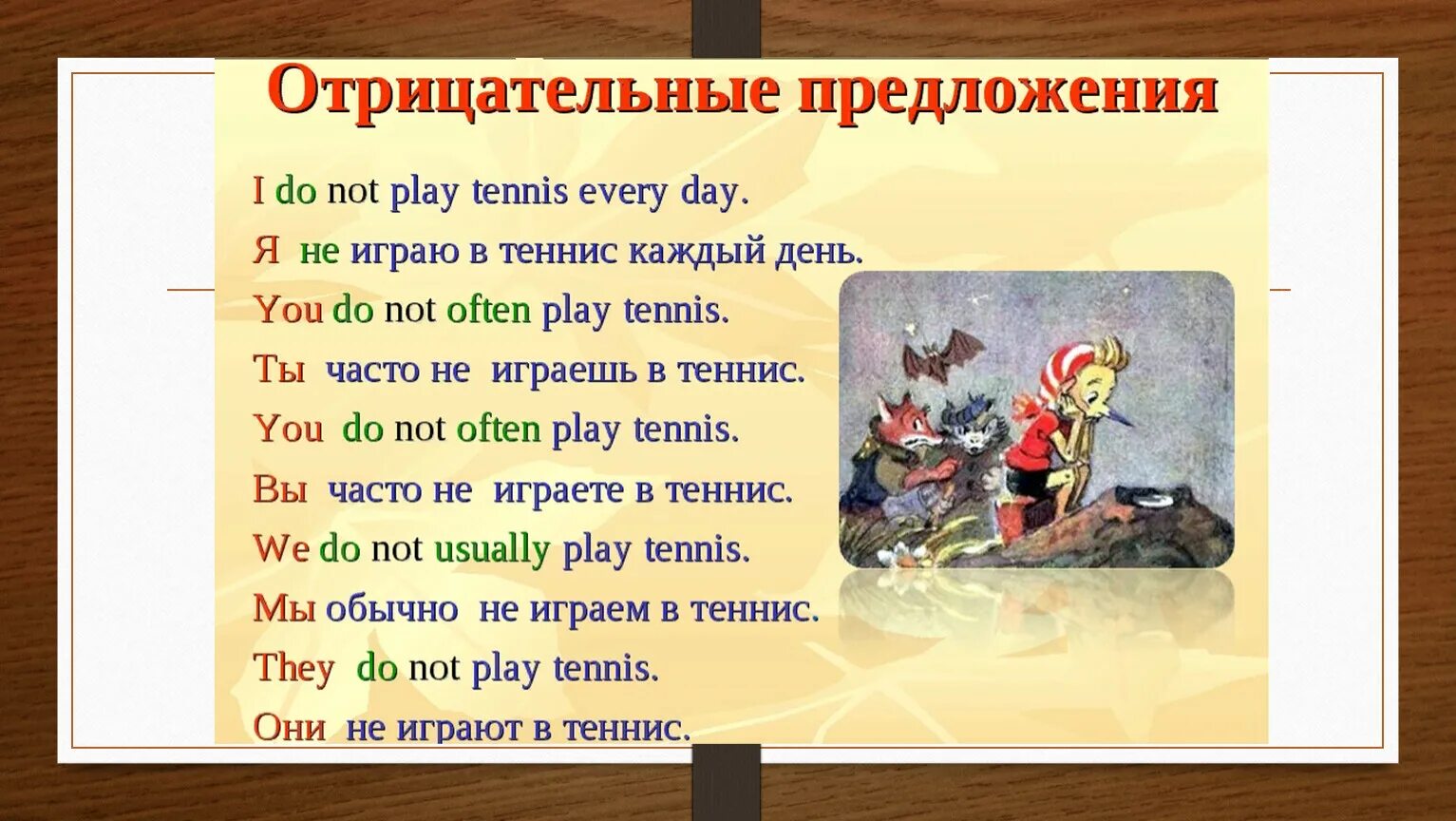 Отрицательные предложения

I do not play tennis every day.
Я не играю в теннис каждый день.
You do not often play tennis.
Ты часто не играешь в теннис.
You do not often play tennis.
Вы часто не играете в теннис.
We do not usually play tennis.
Мы обычно не играем в теннис.
They do not play tennis.
Они не играют в теннис.